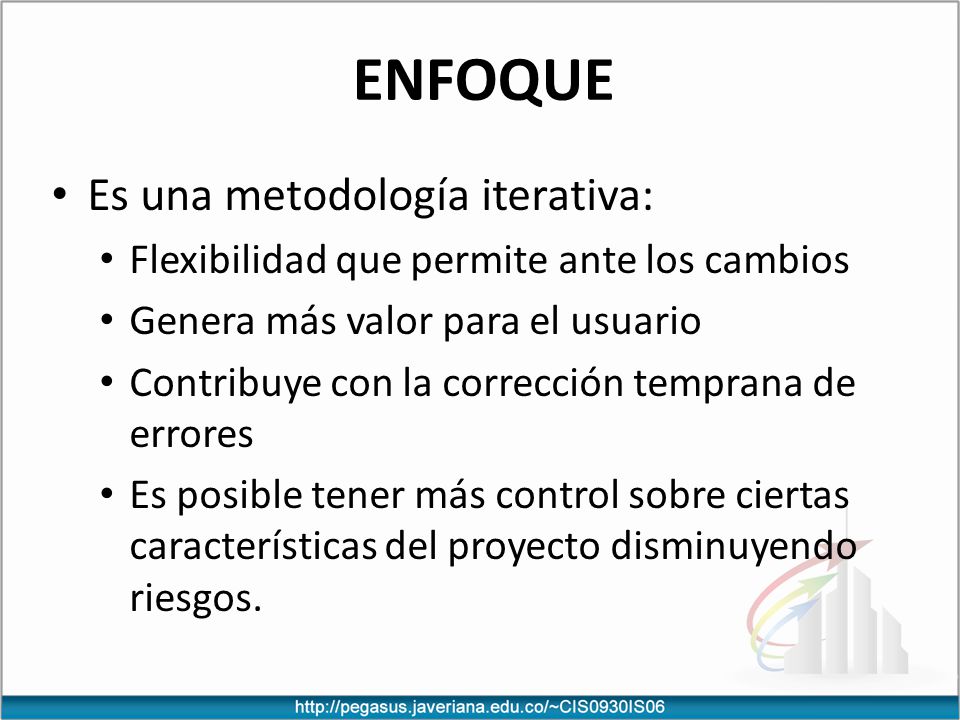 ENFOQUE

• Es una metodología iterativa:
  • Flexibilidad que permite ante los cambios
  • Genera más valor para el usuario
  • Contribuye con la corrección temprana de errores
  • Es posible tener más control sobre ciertas características del proyecto disminuyendo riesgos.

http://pegasus.javeriana.edu.co/~CIS0930IS06